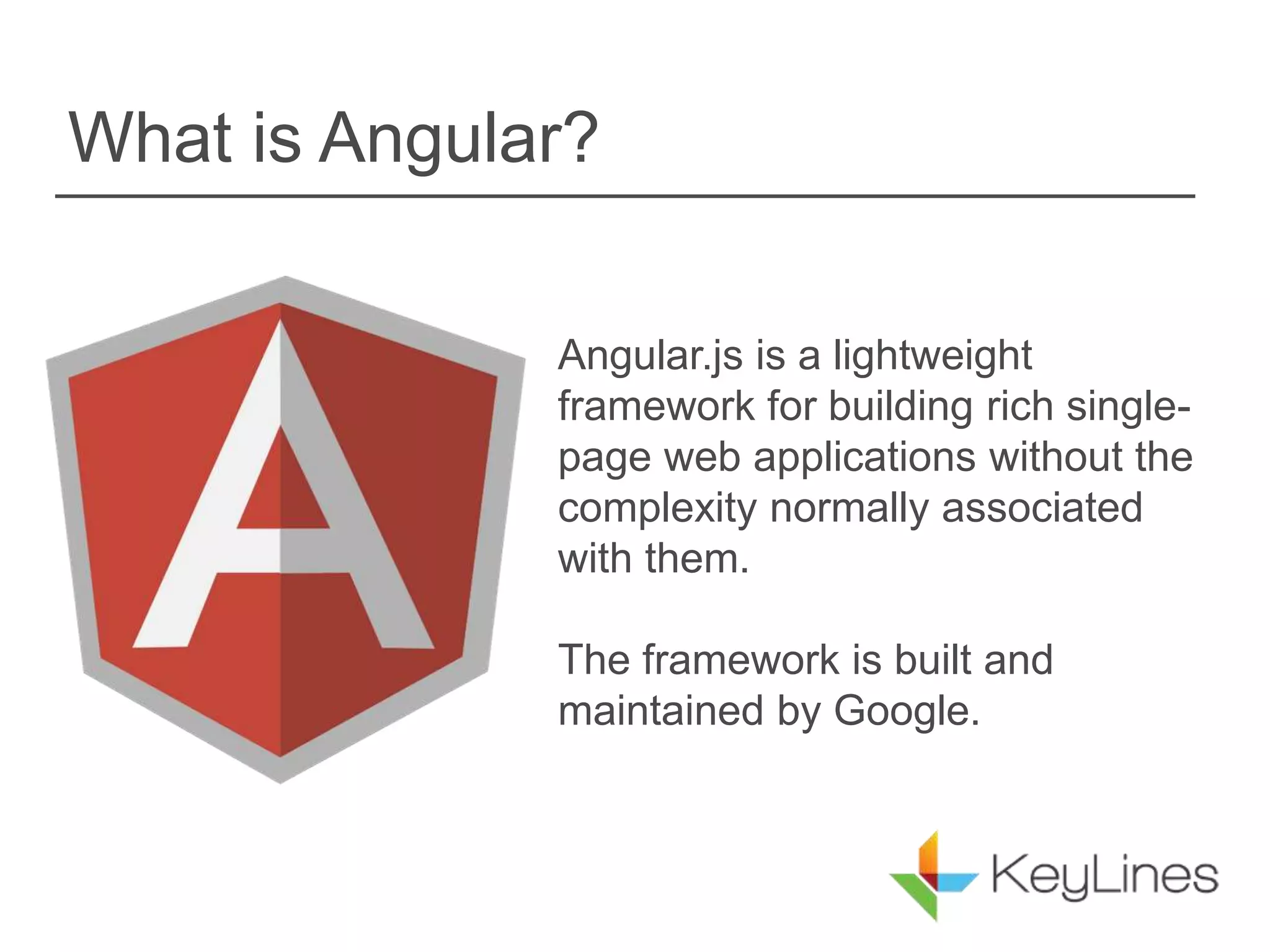 What is Angular?

A

Angular.js is a lightweight framework for building rich single-page web applications without the complexity normally associated with them.

The framework is built and maintained by Google.

KeyLines